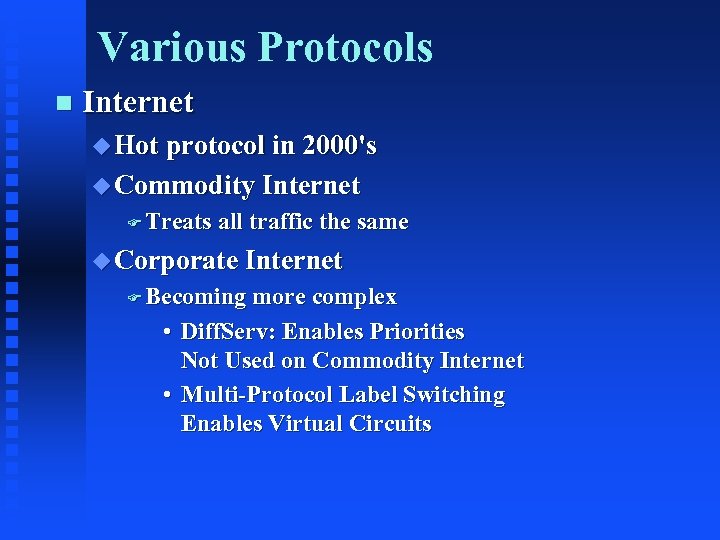 Various Protocols

Internet

Hot protocol in 2000's

Commodity Internet

Treats all traffic the same

Corporate Internet

Becoming more complex

• DiffServ: Enables Priorities Not Used on Commodity Internet

• Multi-Protocol Label Switching Enables Virtual Circuits